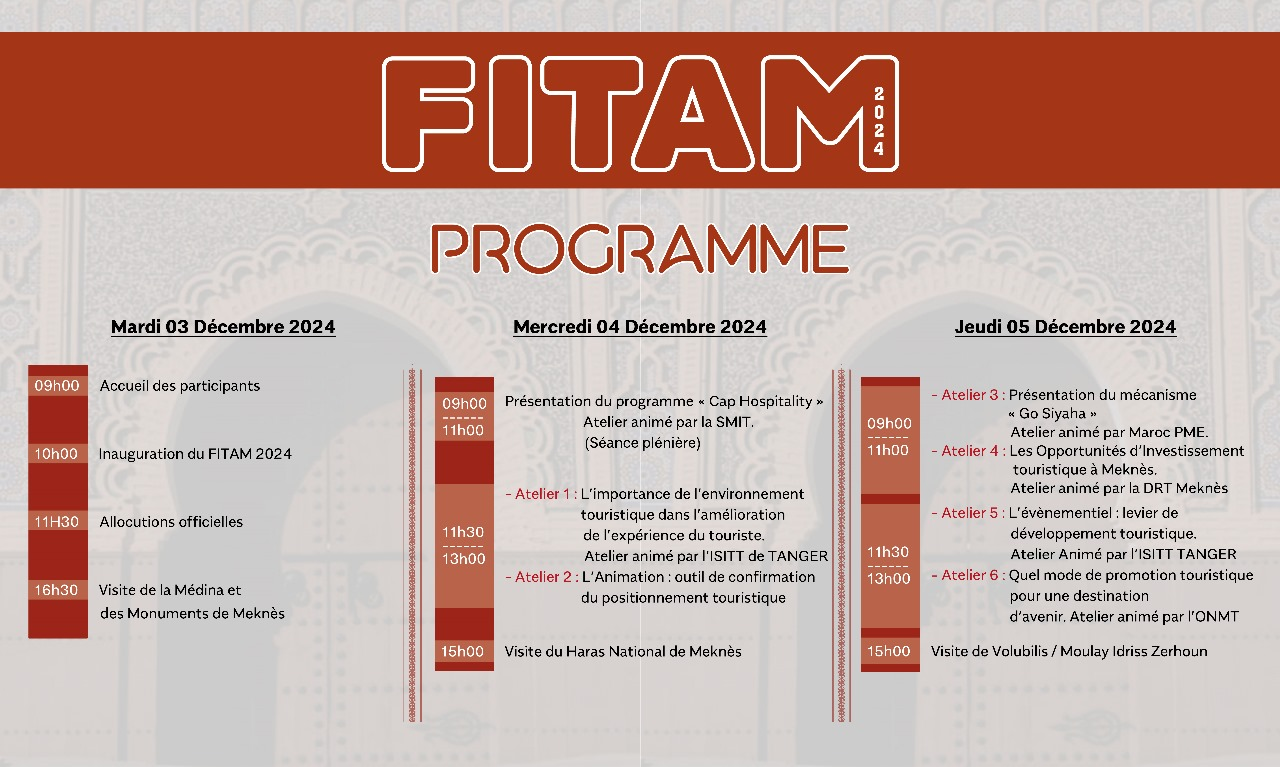 FITAM 2024

PROGRAMME

Mardi 03 Décembre 2024

09h00 Accueil des participants

10h00 Inauguration du FITAM 2024

11H30 Allocutions officielles

16h30 Visite de la Médina et des Monuments de Meknès

Mercredi 04 Décembre 2024

09h00 ------ 11h00 Présentation du programme « Cap Hospitality » Atelier animé par la SMIT. (Séance plénière)

11h30 ------ 13h00 - Atelier 1 : L'importance de l'environnement touristique dans l'amélioration de l'expérience du touriste. Atelier animé par l'ISITT de TANGER

- Atelier 2 : L'Animation : outil de confirmation du positionnement touristique

15h00 Visite du Haras National de Meknès

Jeudi 05 Décembre 2024

09h00 ------ 11h00 - Atelier 3 : Présentation du mécanisme « Go Siyaha » Atelier animé par Maroc PME.

- Atelier 4 : Les Opportunités d'Investissement touristique à Meknès. Atelier animé par la DRT Meknès

11h30 ------ 13h00 - Atelier 5 : L'évènementiel : levier de développement touristique. Atelier Animé par l'ISITT TANGER

- Atelier 6 : Quel mode de promotion touristique pour une destination d'avenir. Atelier animé par l'ONMT

15h00 Visite de Volubilis / Moulay Idriss Zerhoun